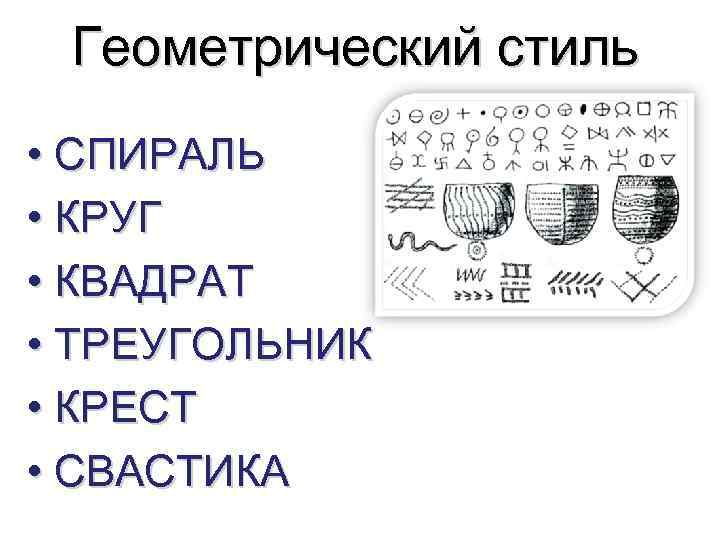 Геометрический стиль

• СПИРАЛЬ
• КРУГ
• КВАДРАТ
• ТРЕУГОЛЬНИК
• КРЕСТ
• СВАСТИКА